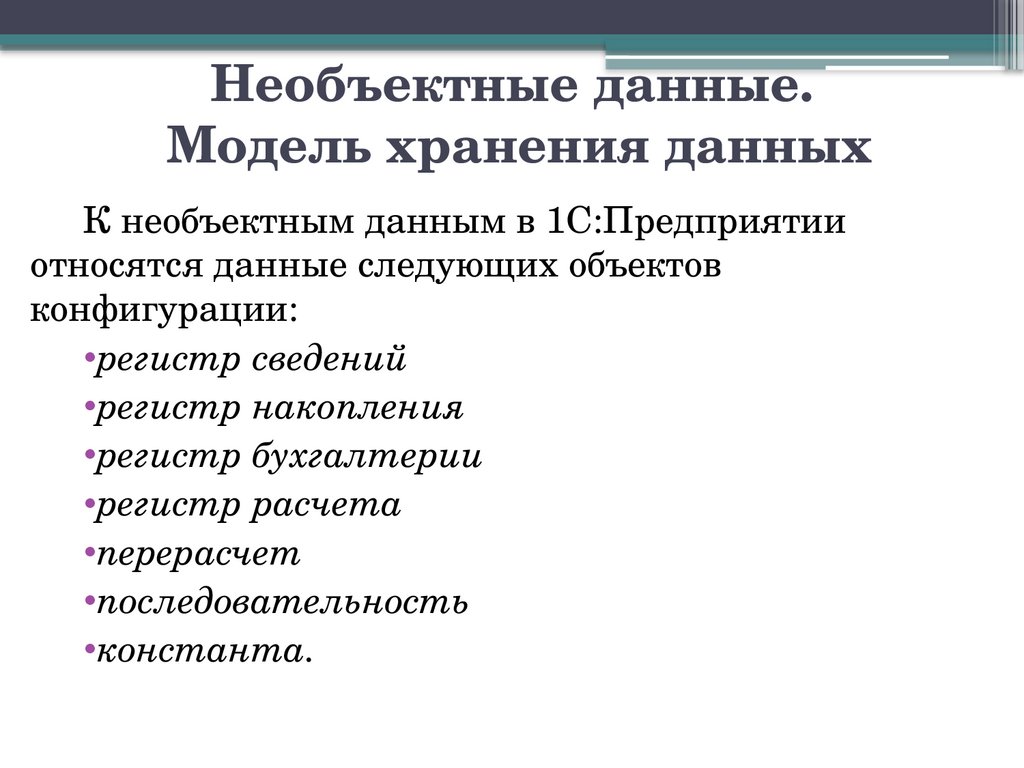 Необъектные данные. Модель хранения данных

К необъектным данным в 1С:Предприятии относятся данные следующих объектов конфигурации:

•регистр сведений
•регистр накопления
•регистр бухгалтерии
•регистр расчета
•перерасчет
•последовательность
•константа.